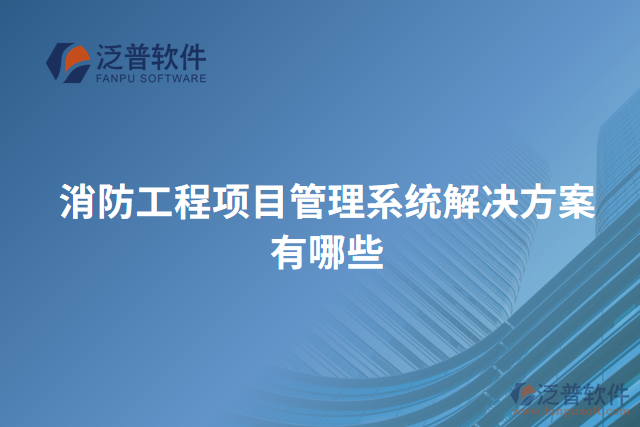 泛普软件
FANPU SOFTWARE

消防工程项目管理系统解决方案有哪些

泛普软件
www.fanpusoft.com